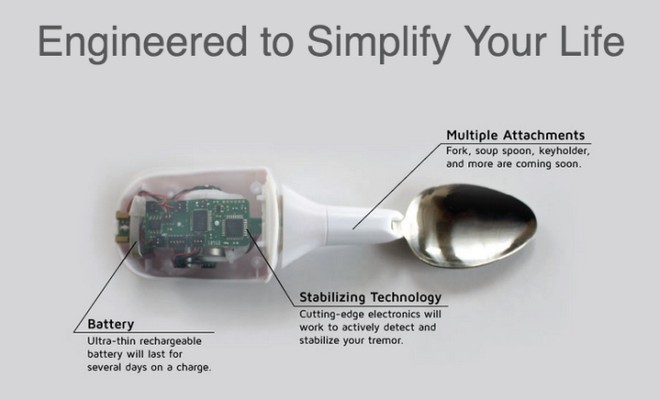 Engineered to Simplify Your Life

Multiple Attachments
Fork, soup spoon, keyholder, and more are coming soon.

Stabilizing Technology
Cutting-edge electronics will work to actively detect and stabilize your tremor.

Battery
Ultra-thin rechargeable battery will last for several days on a charge.